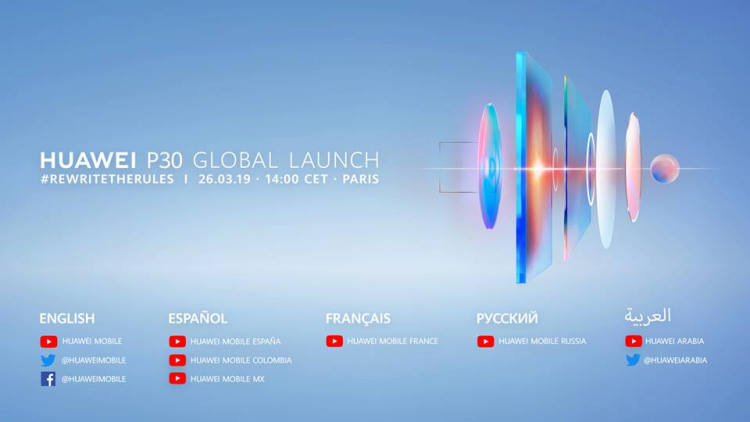 HUAWEI P30 GLOBAL LAUNCH
#REWRITETHERULES | 26.03.19 · 14:00 CET · PARIS

ENGLISH
HUAWEI MOBILE
@HUAWEIMOBILE
@HUAWEIMOBILE

ESPAÑOL
HUAWEI MOBILE ESPAÑA
HUAWEI MOBILE COLOMBIA
HUAWEI MOBILE MX

FRANÇAIS
HUAWEI MOBILE FRANCE

РУССКИЙ
HUAWEI MOBILE RUSSIA

العربية
HUAWEI ARABIA
@HUAWEIARABIA